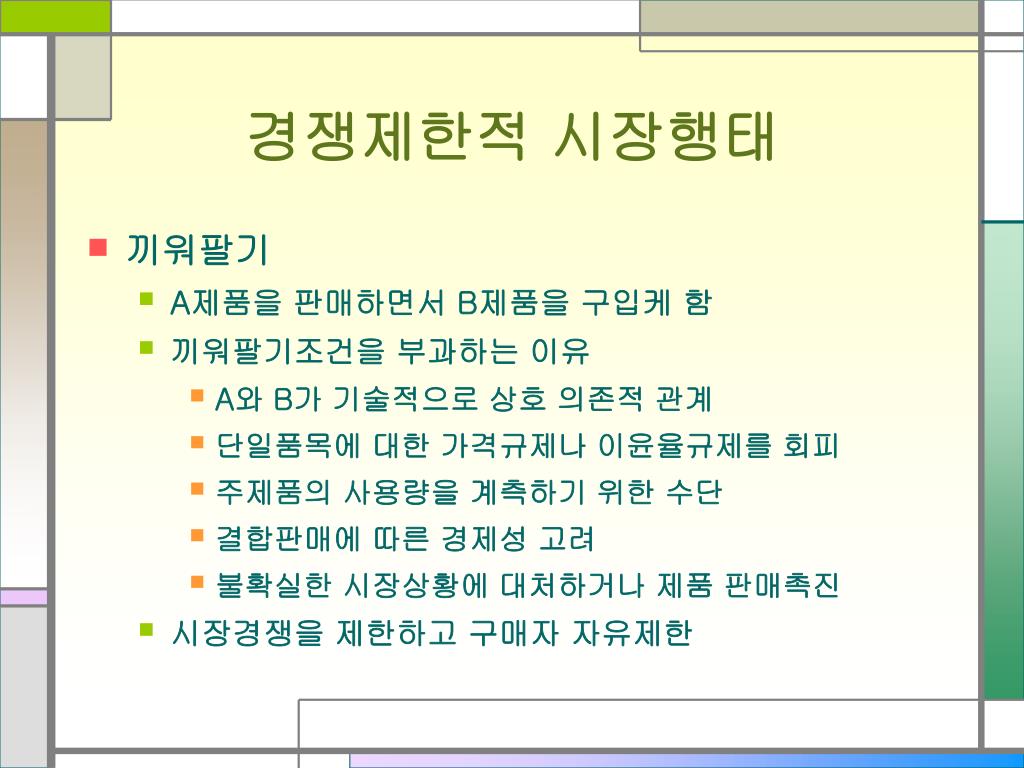 경쟁제한적 시장행태

끼워팔기

A제품을 판매하면서 B제품을 구입케 함

끼워팔기조건을 부과하는 이유

A와 B가 기술적으로 상호 의존적 관계

단일품목에 대한 가격규제나 이윤율규제를 회피

주제품의 사용량을 계측하기 위한 수단

결합판매에 따른 경제성 고려

불확실한 시장상황에 대처하거나 제품 판매촉진

시장경쟁을 제한하고 구매자 자유제한